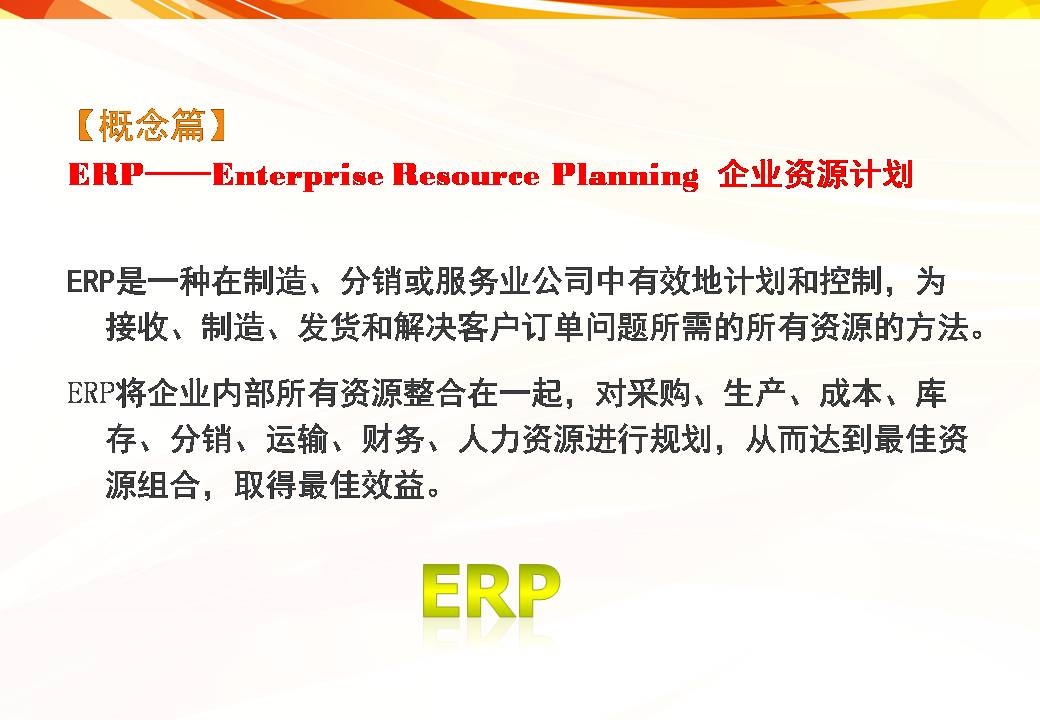 【概念篇】
ERP——Enterprise Resource Planning 企业资源计划

ERP是一种在制造、分销或服务业公司中有效地计划和控制，为接收、制造、发货和解决客户订单问题所需的所有资源的方法。

ERP将企业内部所有资源整合在一起，对采购、生产、成本、库存、分销、运输、财务、人力资源进行规划，从而达到最佳资源组合，取得最佳效益。

ERP